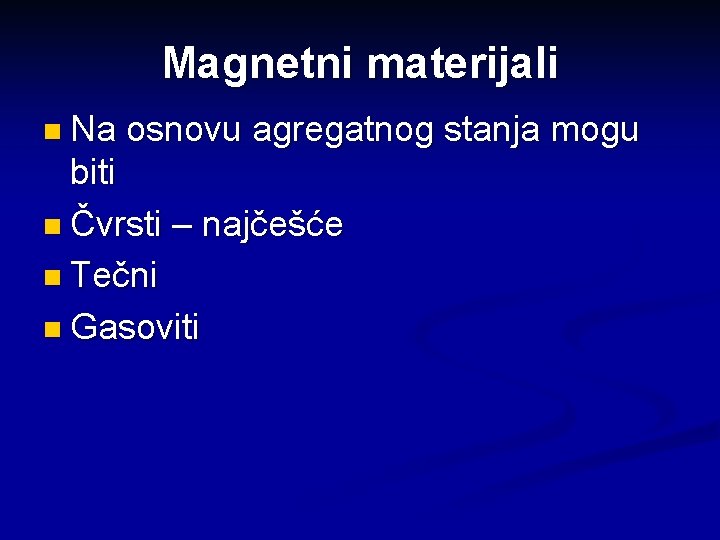 Magnetni materijali

Na osnovu agregatnog stanja mogu biti

Čvrsti – najčešće

Tečni

Gasoviti